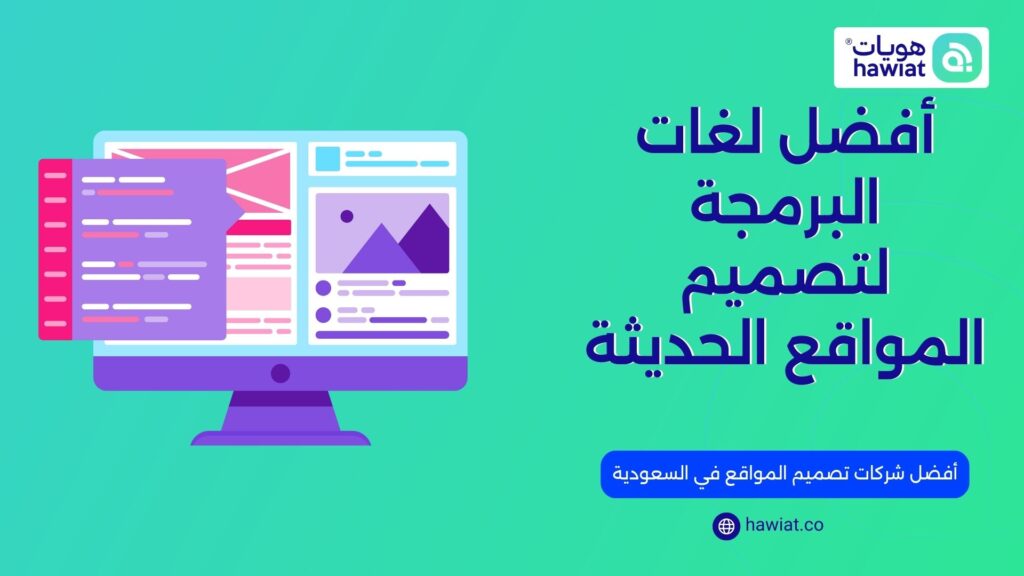 هويات®
hawiat

أفضل لغات البرمجة لتصميم المواقع الحديثة

أفضل شركات تصميم المواقع في السعودية

hawiat.co